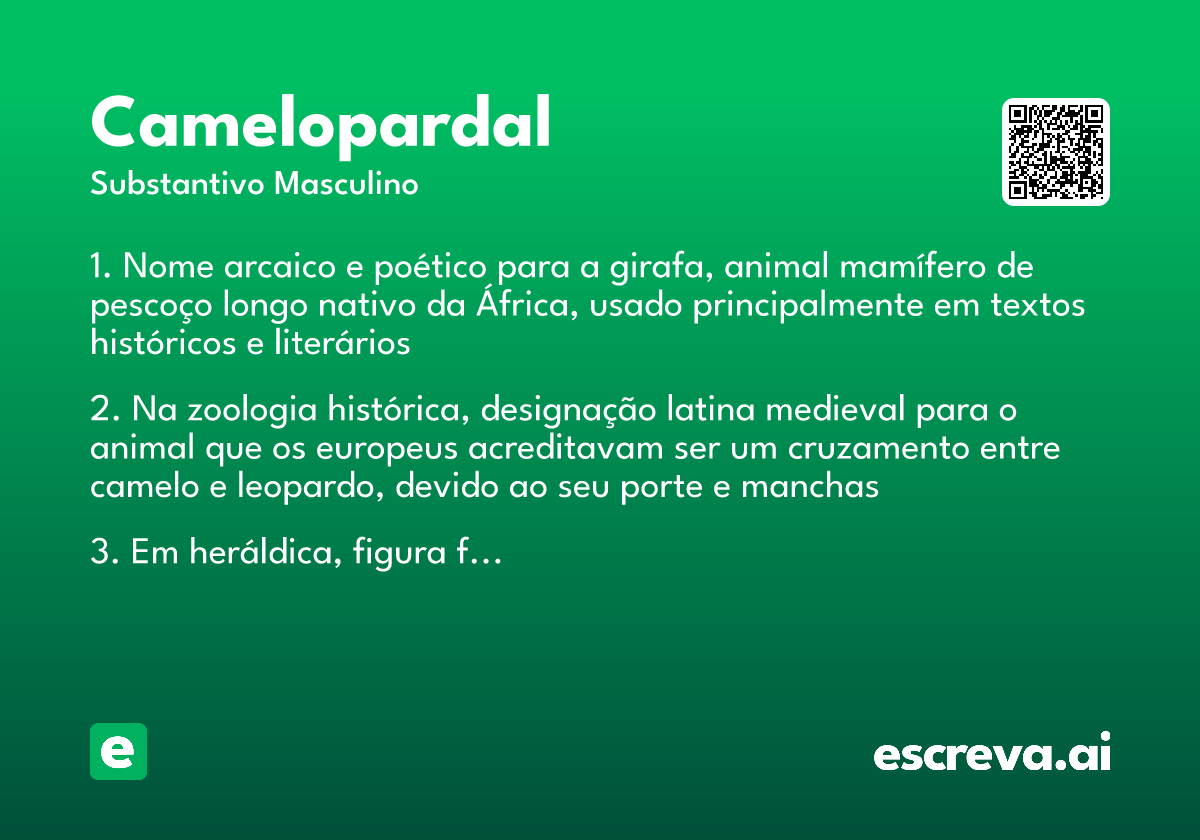 Camelopardal

Substantivo Masculino

1. Nome arcaico e poético para a girafa, animal mamífero de pescoço longo nativo da África, usado principalmente em textos históricos e literários

2. Na zoologia histórica, designação latina medieval para o animal que os europeus acreditavam ser um cruzamento entre camelo e leopardo, devido ao seu porte e manchas

3. Em heráldica, figura f...

e

escreva.ai